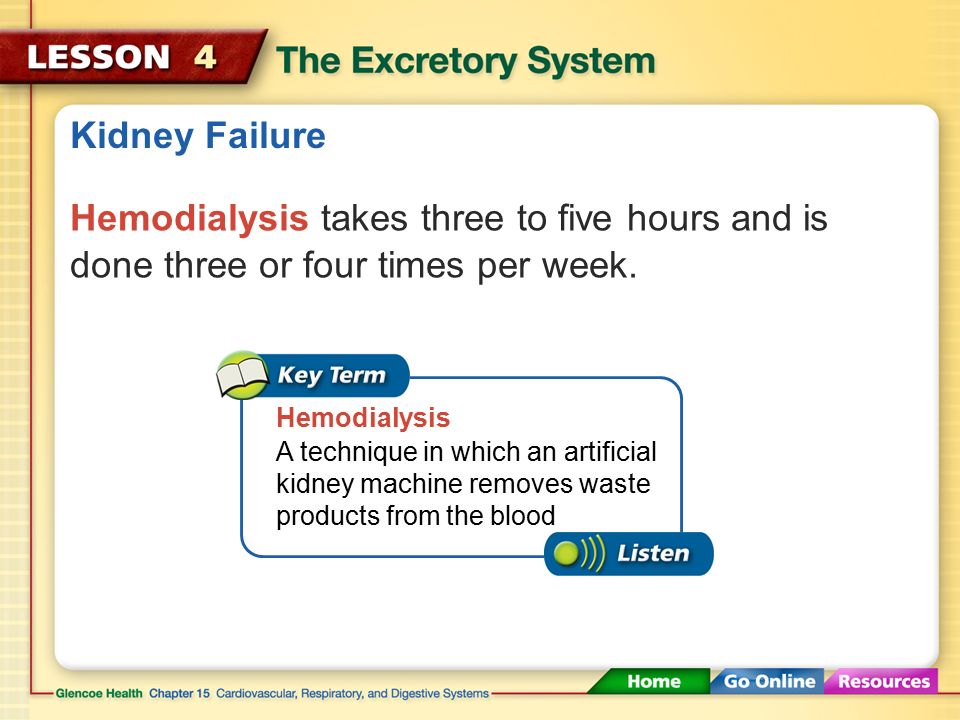 LESSON 4 The Excretory System

Kidney Failure

Hemodialysis takes three to five hours and is done three or four times per week.

Key Term

Hemodialysis
A technique in which an artificial kidney machine removes waste products from the blood

Listen

Glencoe Health Chapter 15 Cardiovascular, Respiratory, and Digestive Systems

Home Go Online Resources